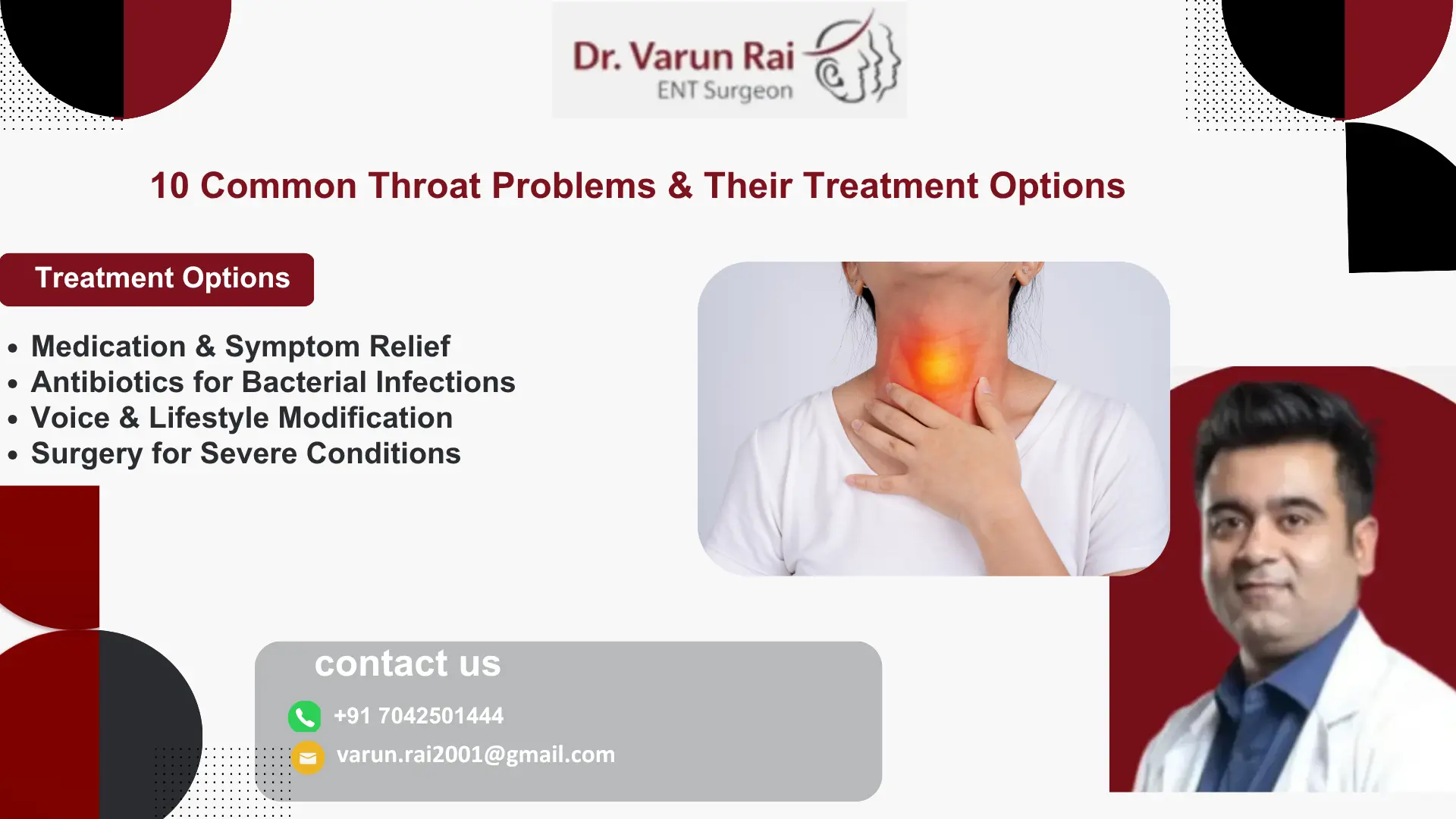 Dr. Varun Rai
ENT Surgeon

10 Common Throat Problems & Their Treatment Options

Treatment Options

• Medication & Symptom Relief
• Antibiotics for Bacterial Infections
• Voice & Lifestyle Modification
• Surgery for Severe Conditions

contact us

+91 7042501444

varun.rai2001@gmail.com